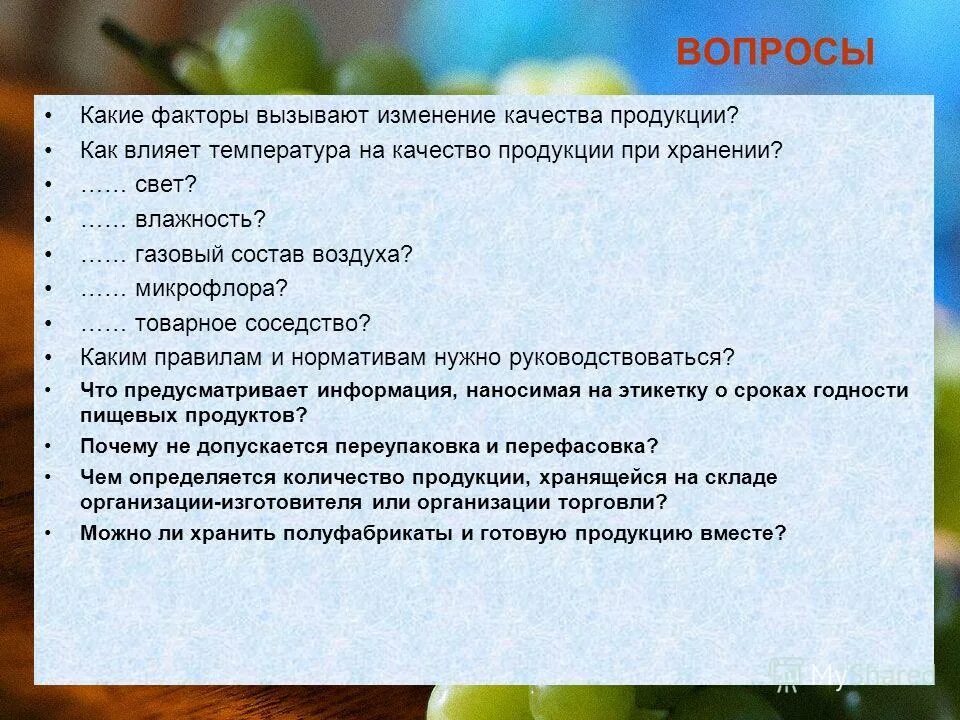 ВОПРОСЫ

• Какие факторы вызывают изменение качества продукции?
• Как влияет температура на качество продукции при хранении?
• …… свет?
• …… влажность?
• …… газовый состав воздуха?
• …… микрофлора?
• …… товарное соседство?
• Каким правилам и нормативам нужно руководствоваться?
• Что предусматривает информация, наносимая на этикетку о сроках годности пищевых продуктов?
• Почему не допускается переупаковка и перефасовка?
• Чем определяется количество продукции, хранящейся на складе организации-изготовителя или организации торговли?
• Можно ли хранить полуфабрикаты и готовую продукцию вместе?

MyShared